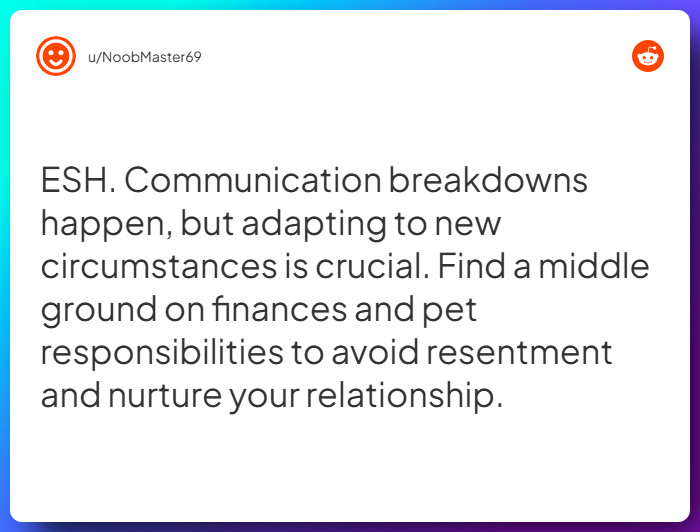 u/NoobMaster69

ESH. Communication breakdowns happen, but adapting to new circumstances is crucial. Find a middle ground on finances and pet responsibilities to avoid resentment and nurture your relationship.